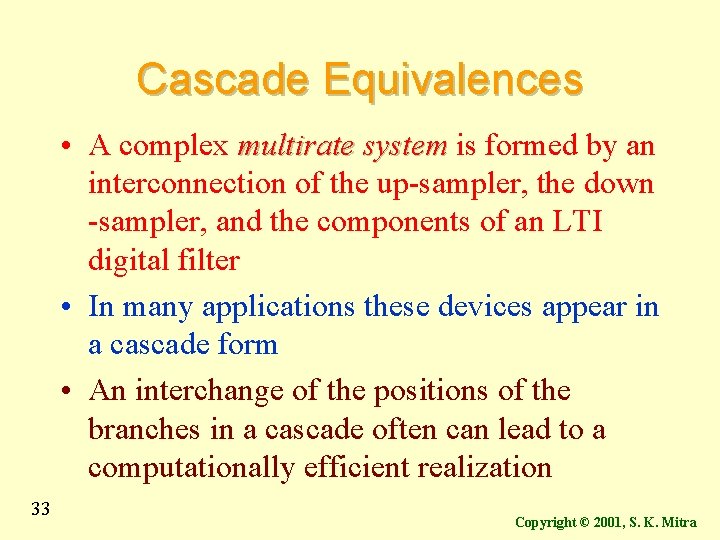 Cascade Equivalences

• A complex multirate system is formed by an interconnection of the up-sampler, the down -sampler, and the components of an LTI digital filter

• In many applications these devices appear in a cascade form

• An interchange of the positions of the branches in a cascade often can lead to a computationally efficient realization

33

Copyright © 2001, S. K. Mitra